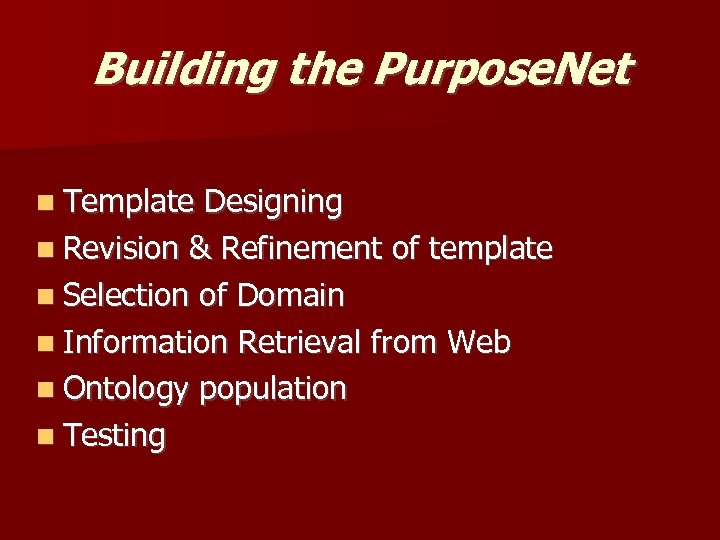 Building the PurposeNet

- Template Designing
- Revision & Refinement of template
- Selection of Domain
- Information Retrieval from Web
- Ontology population
- Testing